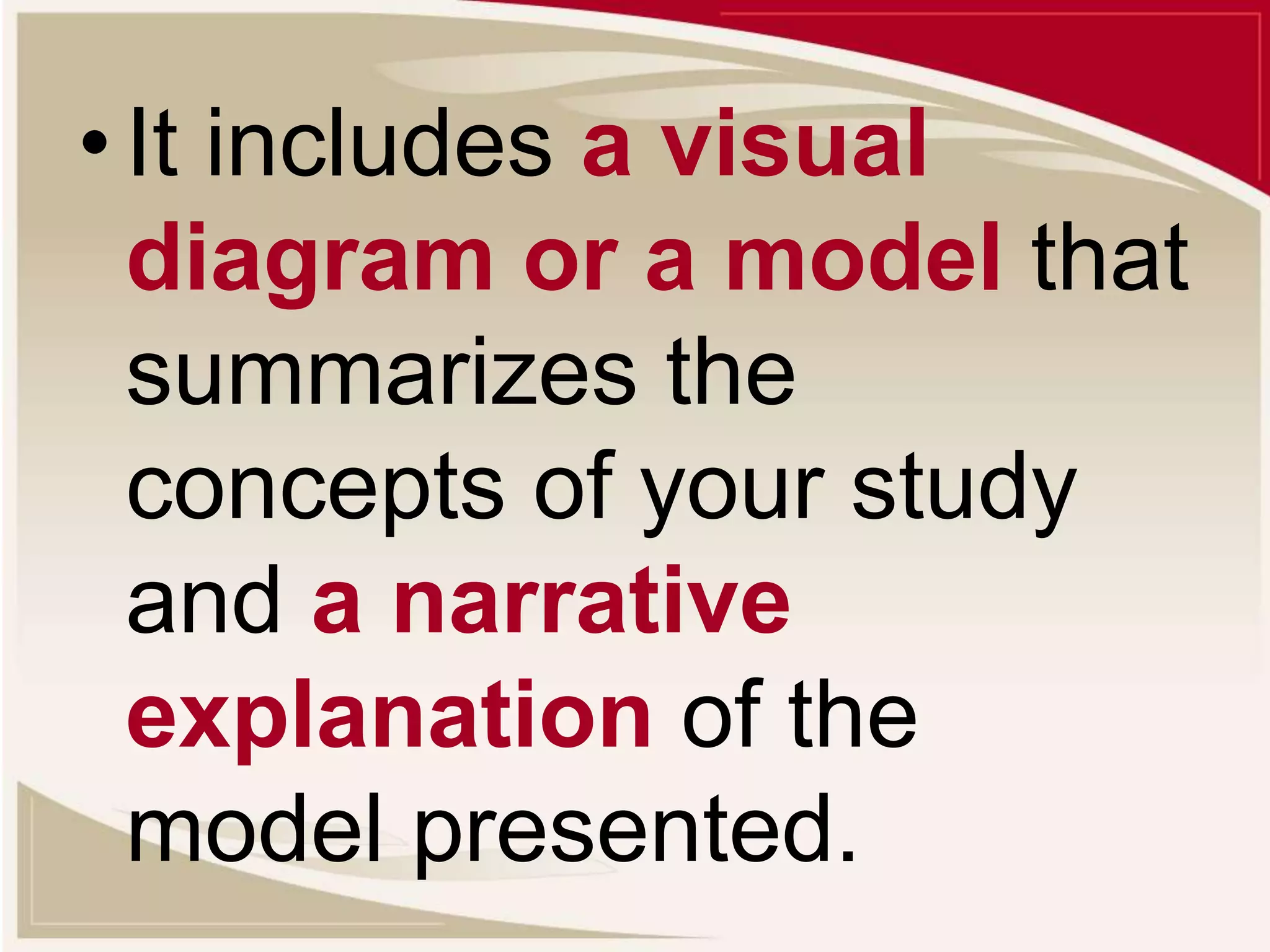 • It includes a visual diagram or a model that summarizes the concepts of your study and a narrative explanation of the model presented.